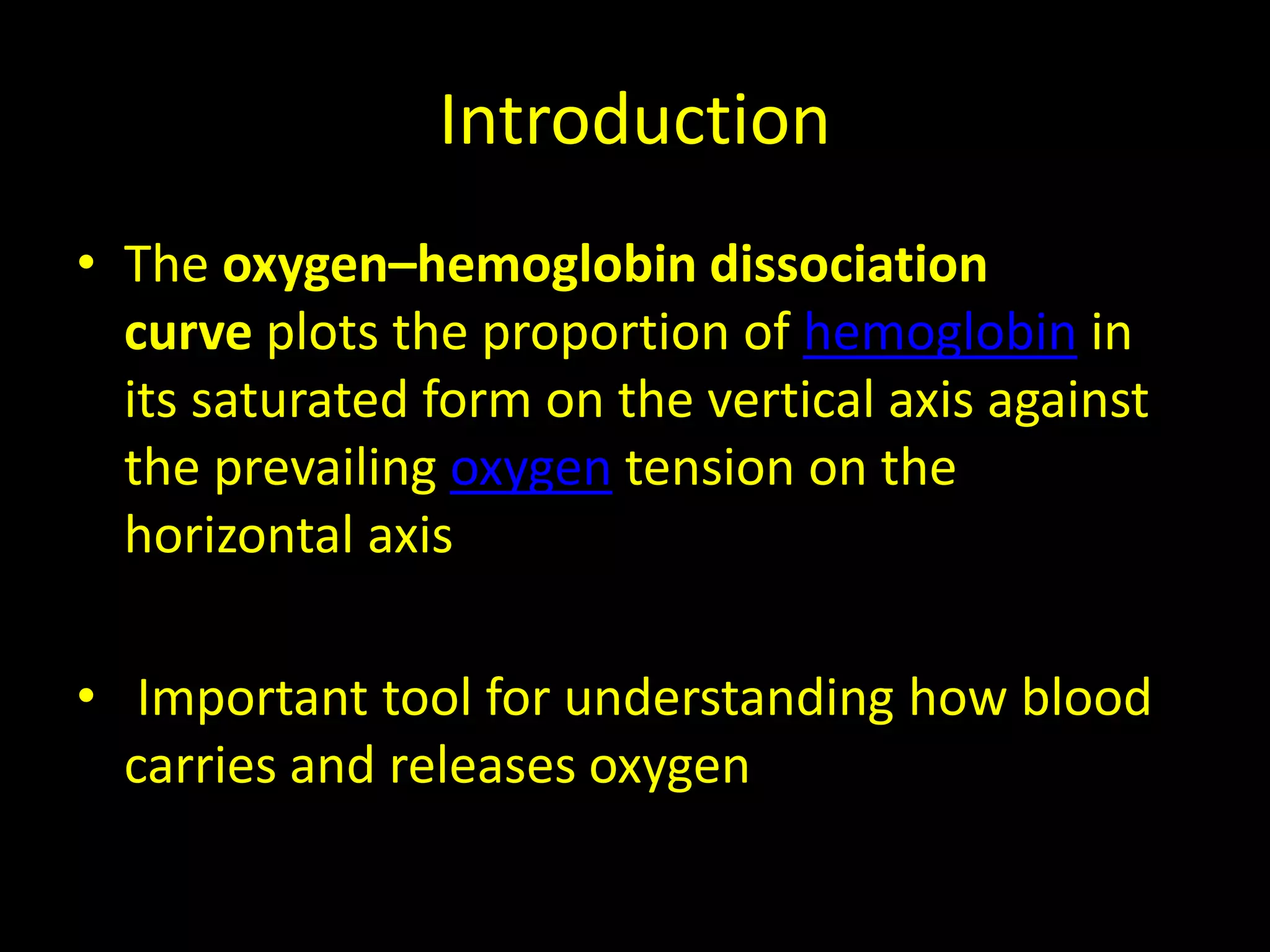 Introduction

• The oxygen–hemoglobin dissociation curve plots the proportion of hemoglobin in its saturated form on the vertical axis against the prevailing oxygen tension on the horizontal axis

• Important tool for understanding how blood carries and releases oxygen